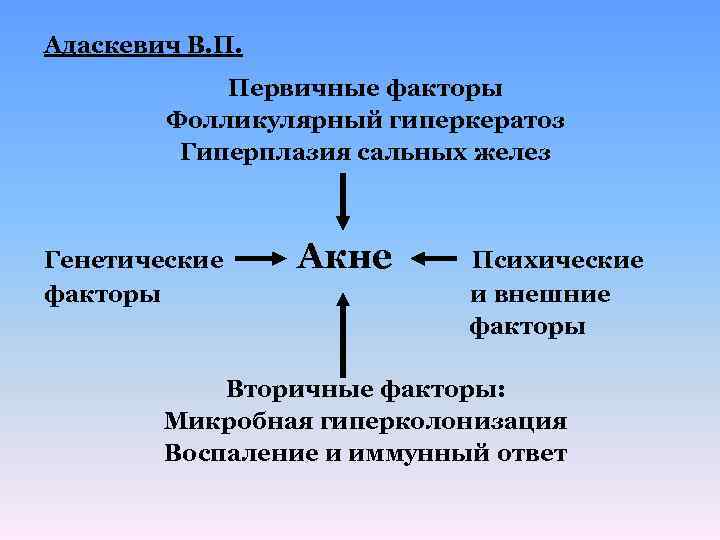 Адаскевич В.П.

Первичные факторы
Фолликулярный гиперкератоз
Гиперплазия сальных желез

Генетические факторы

Акне

Психические и внешние факторы

Вторичные факторы:
Микробная гиперколонизация
Воспаление и иммунный ответ